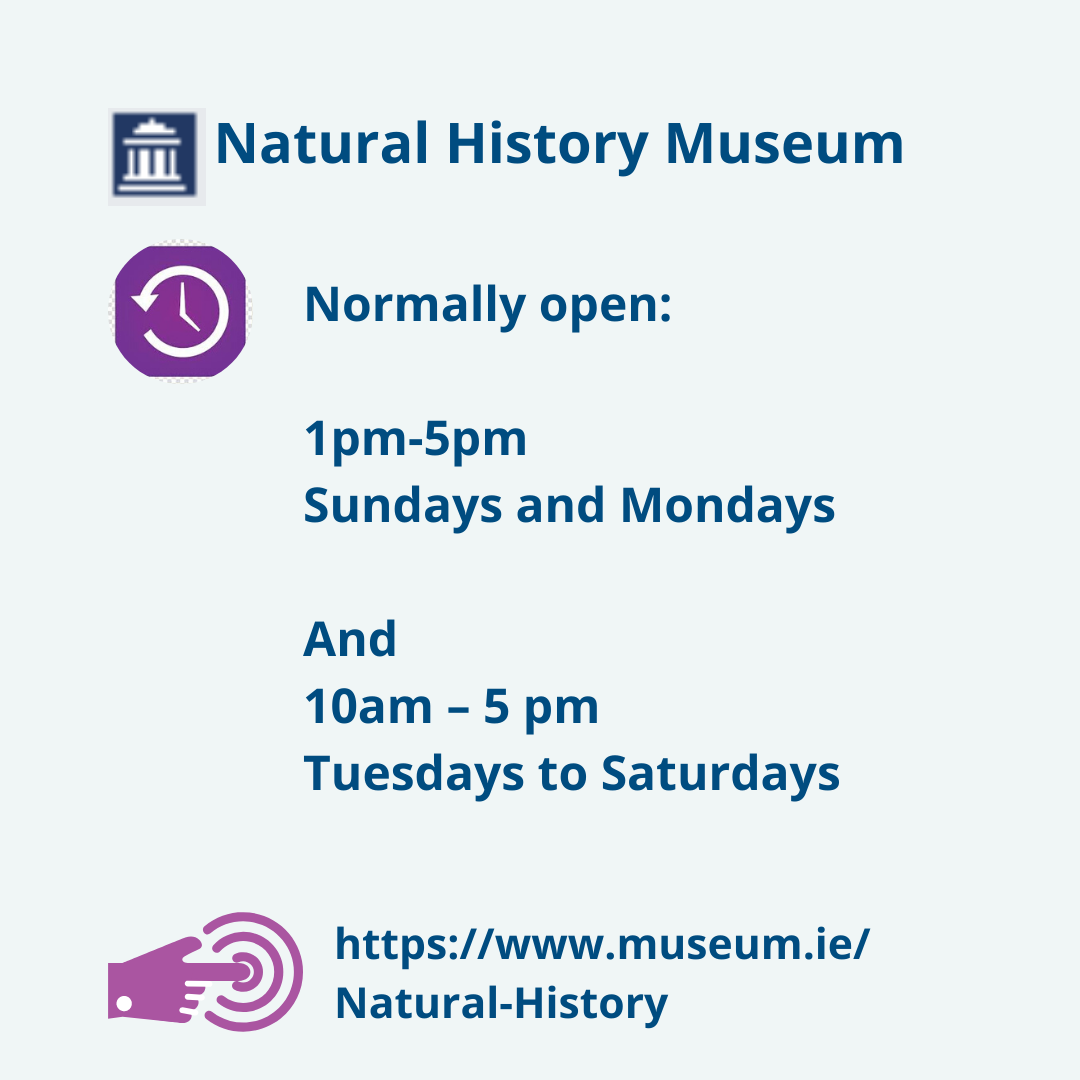 Natural History Museum

Normally open:

1pm-5pm
Sundays and Mondays

And
10am – 5 pm
Tuesdays to Saturdays

https://www.museum.ie/Natural-History